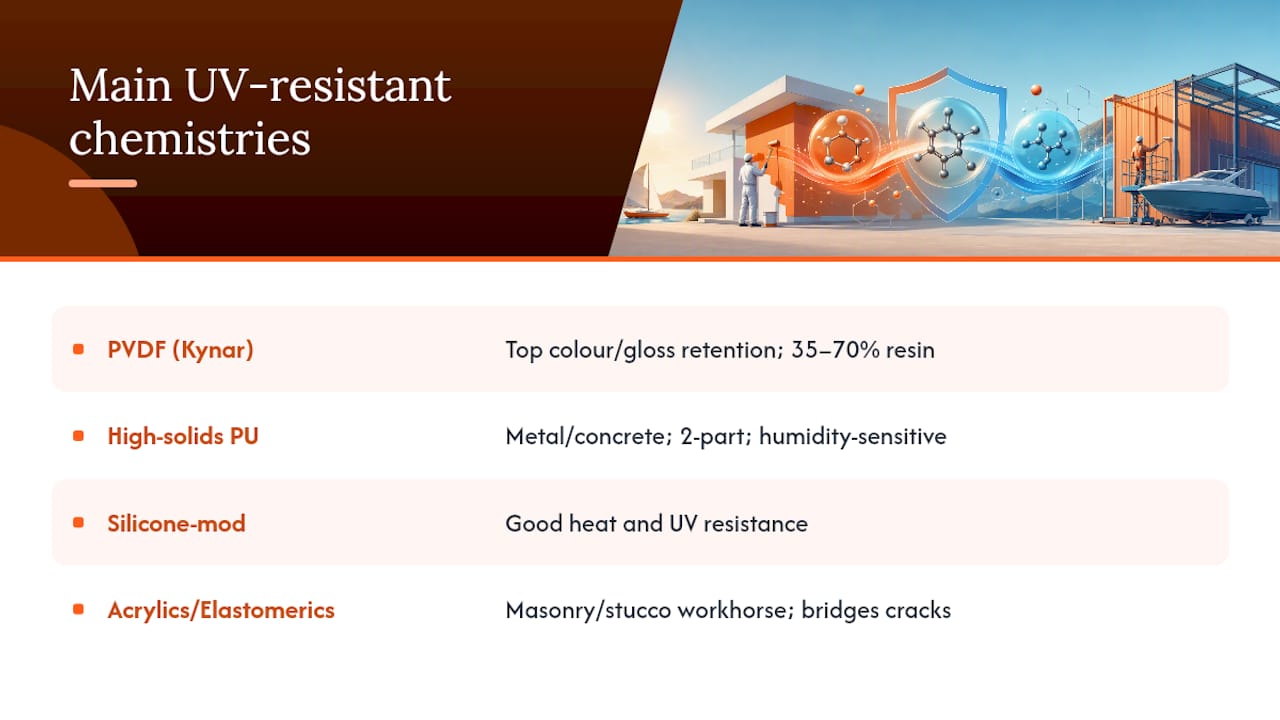 Main UV-resistant chemistries

| | |
|---|---|
| PVDF (Kynar) | Top colour/gloss retention; 35–70% resin |
| High-solids PU | Metal/concrete; 2-part; humidity-sensitive |
| Silicone-mod | Good heat and UV resistance |
| Acrylics/Elastomerics | Masonry/stucco workhorse; bridges cracks |